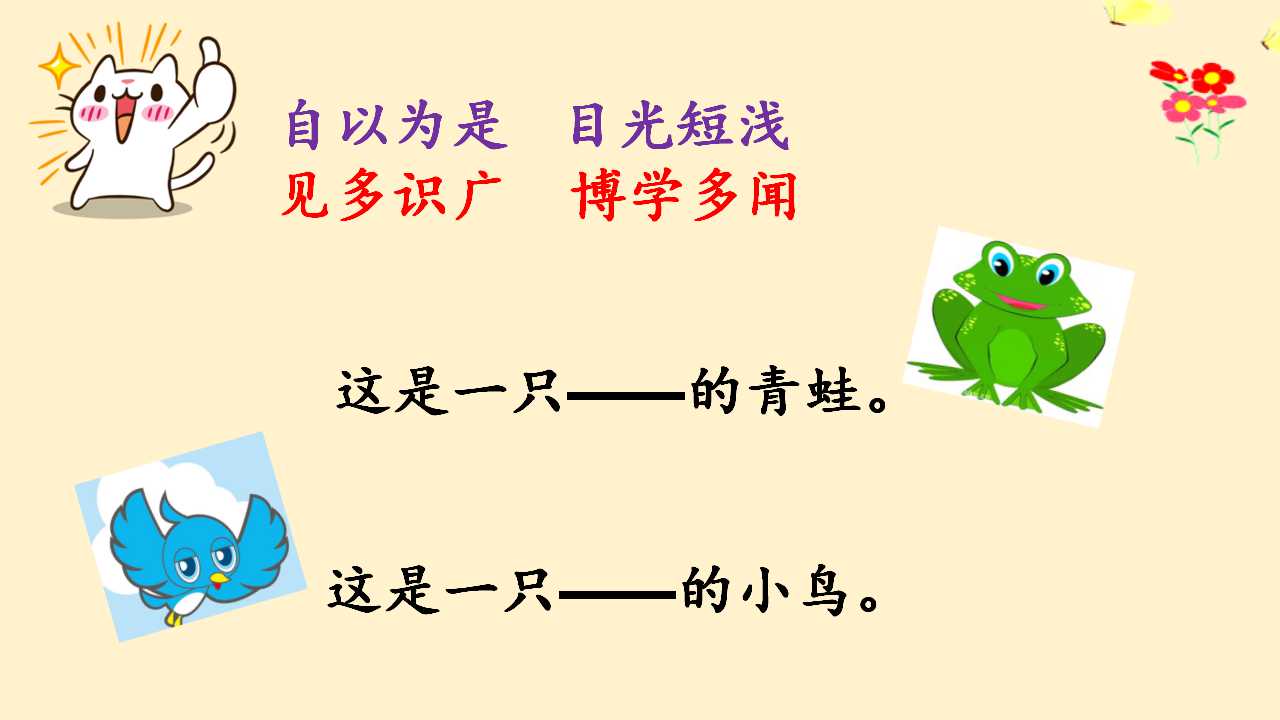 自以为是　目光短浅
见多识广　博学多闻

这是一只——的青蛙。

这是一只——的小鸟。